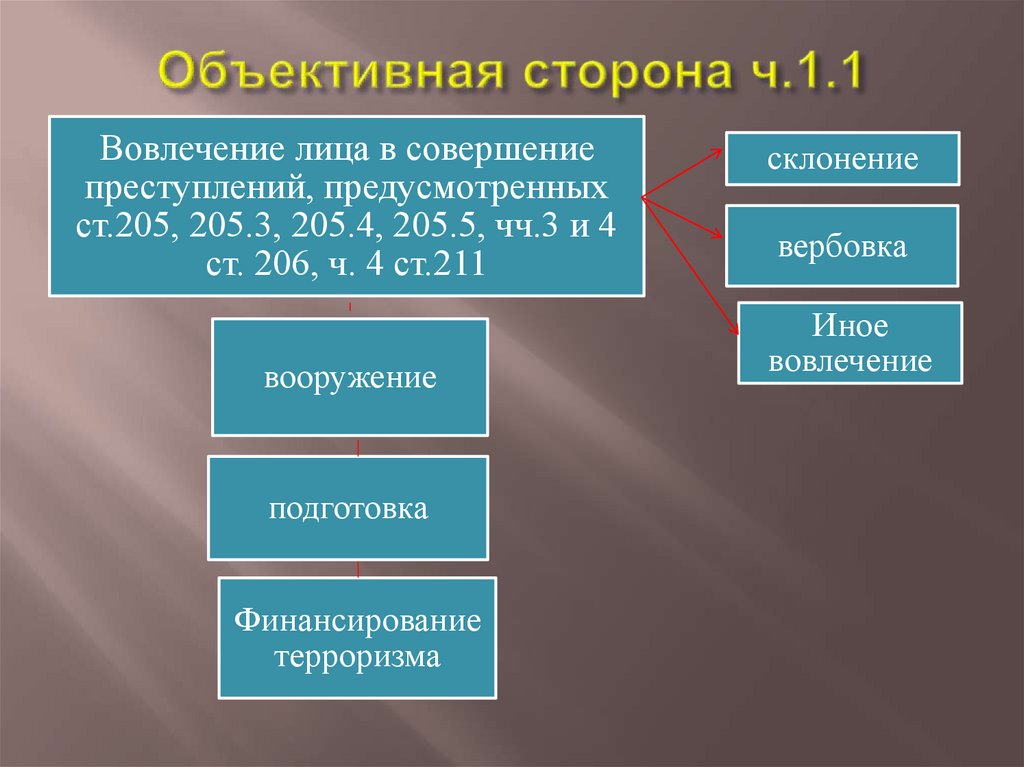 Объективная сторона ч.1.1

Вовлечение лица в совершение преступлений, предусмотренных ст.205, 205.3, 205.4, 205.5, чч.3 и 4 ст. 206, ч. 4 ст.211

склонение

вербовка

Иное вовлечение

вооружение

подготовка

Финансирование терроризма